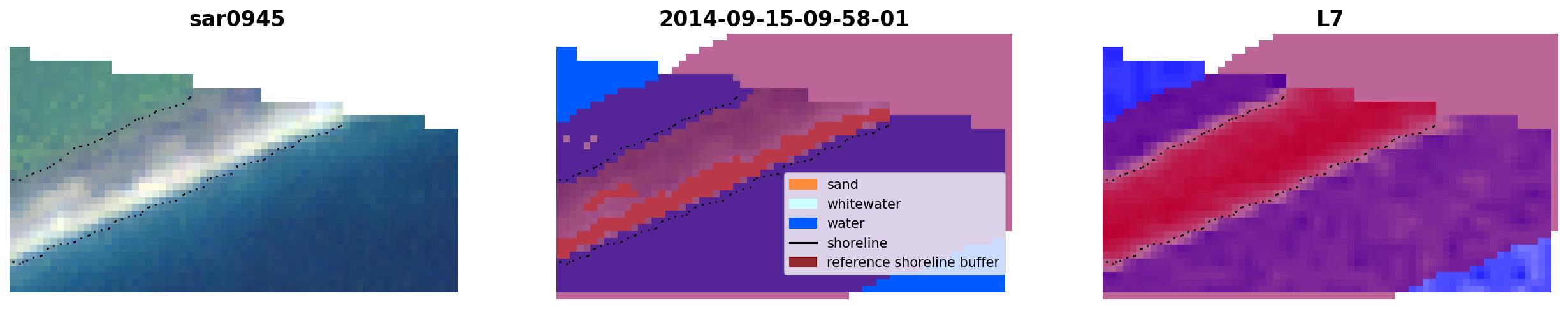 sar0945

2014-09-15-09-58-01

L7

sand
whitewater
water
shoreline
reference shoreline buffer